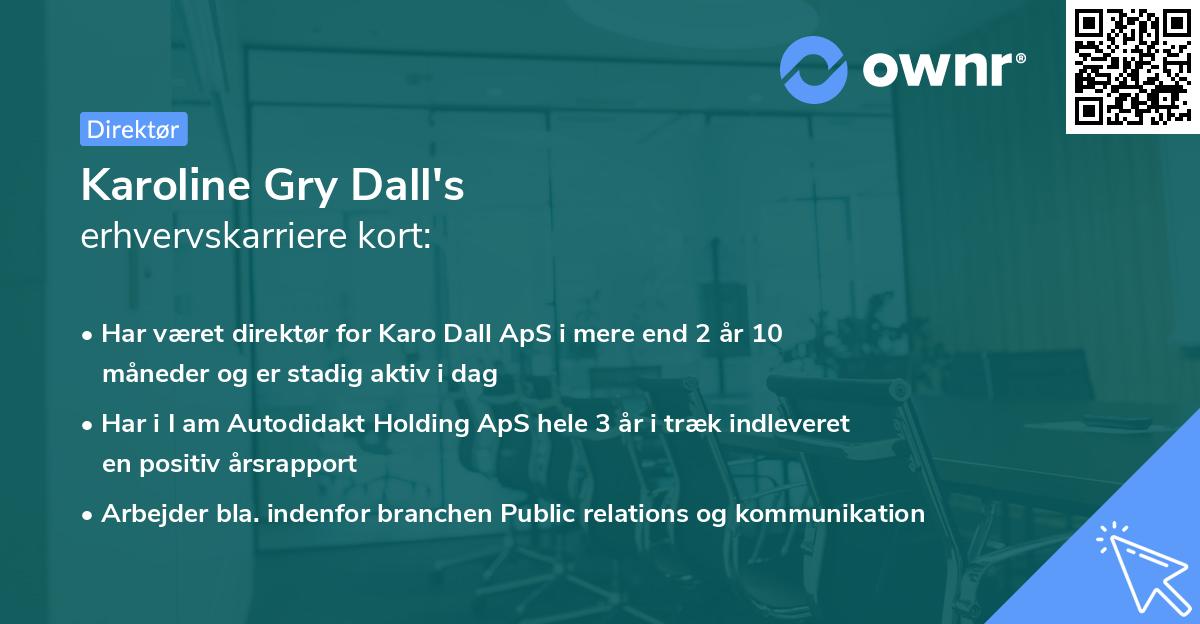 ownr®

Direktør

Karoline Gry Dall's
erhvervskarriere kort:

• Har været direktør for Karo Dall ApS i mere end 2 år 10 måneder og er stadig aktiv i dag
• Har i I am Autodidakt Holding ApS hele 3 år i træk indleveret en positiv årsrapport
• Arbejder bla. indenfor branchen Public relations og kommunikation